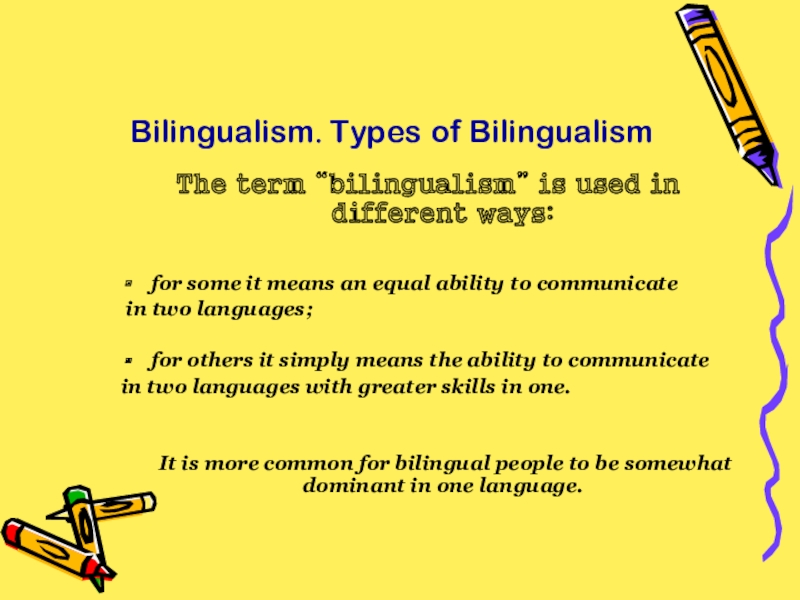 Bilingualism. Types of Bilingualism

The term "bilingualism" is used in different ways:

- for some it means an equal ability to communicate in two languages;

- for others it simply means the ability to communicate in two languages with greater skills in one.

It is more common for bilingual people to be somewhat dominant in one language.